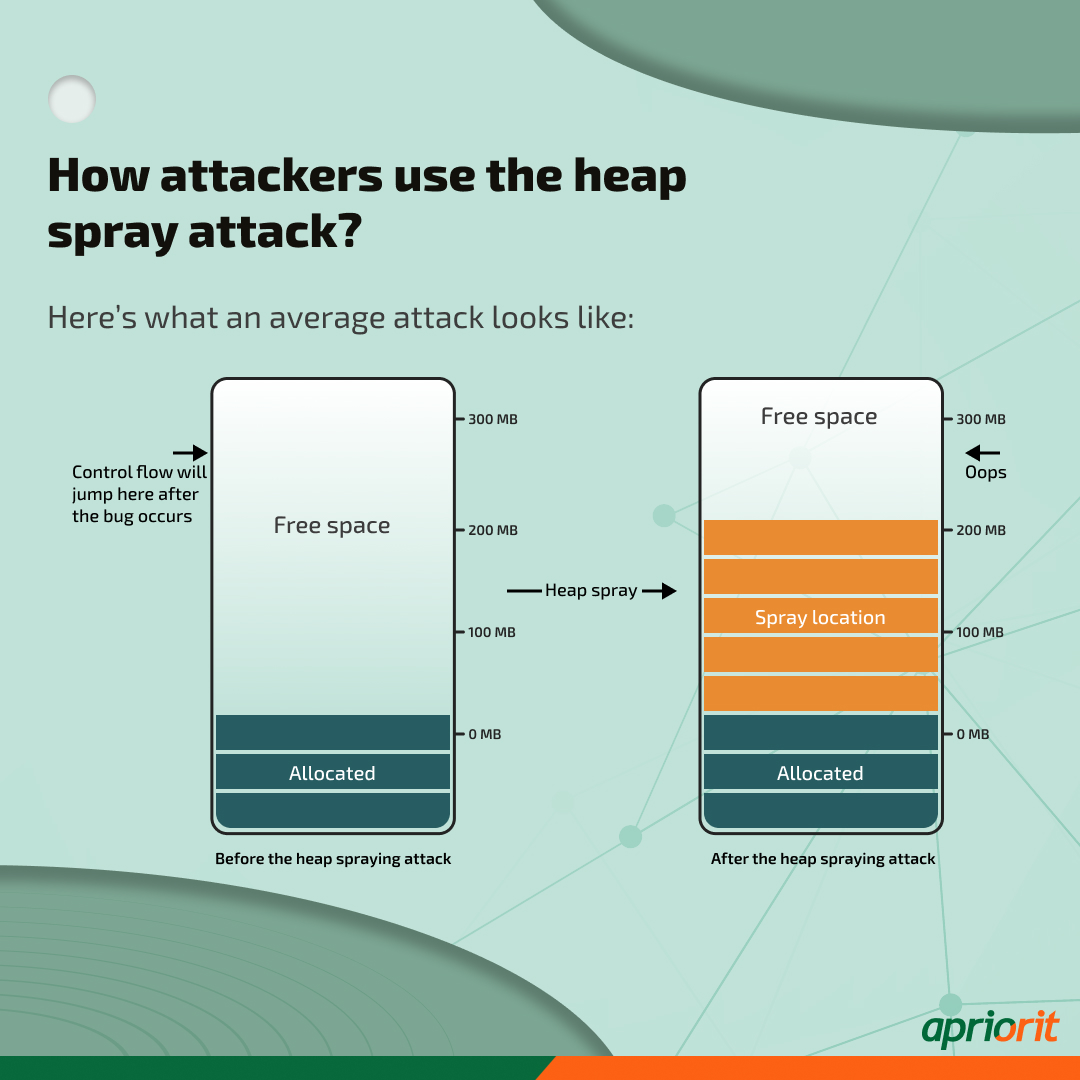 How attackers use the heap spray attack?

Here's what an average attack looks like:

Control flow will jump here after the bug occurs

Free space

Allocated

300 MB
200 MB
100 MB
0 MB

Before the heap spraying attack

Heap spray

Free space

Spray location

Allocated

300 MB
200 MB
100 MB
0 MB

Oops

After the heap spraying attack

apriorit